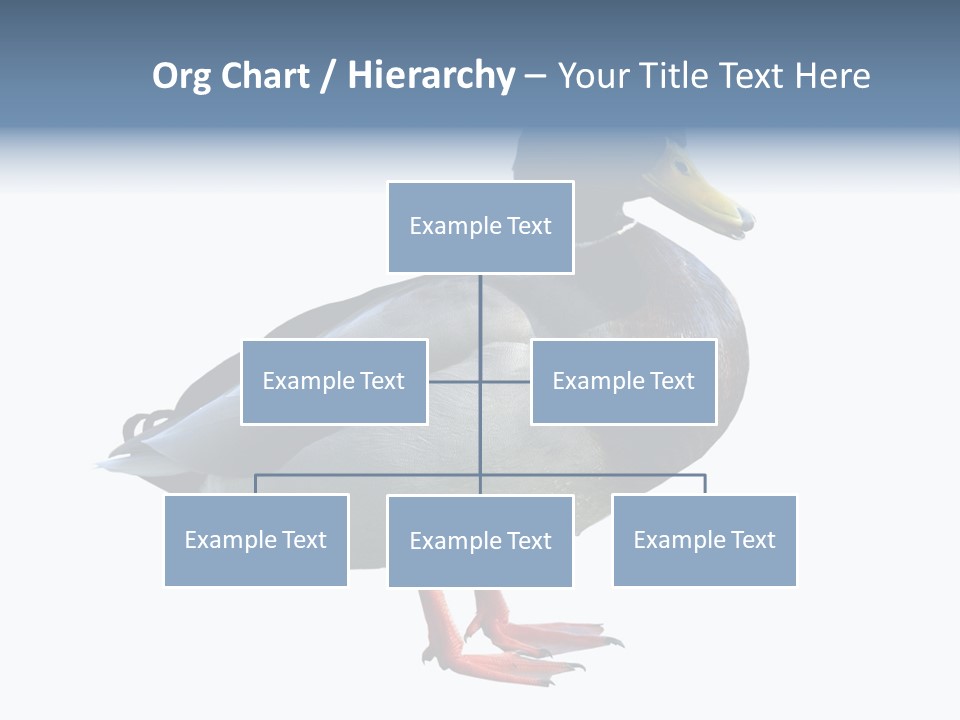 Org Chart / Hierarchy – Your Title Text Here

Example Text

Example Text

Example Text

Example Text

Example Text

Example Text